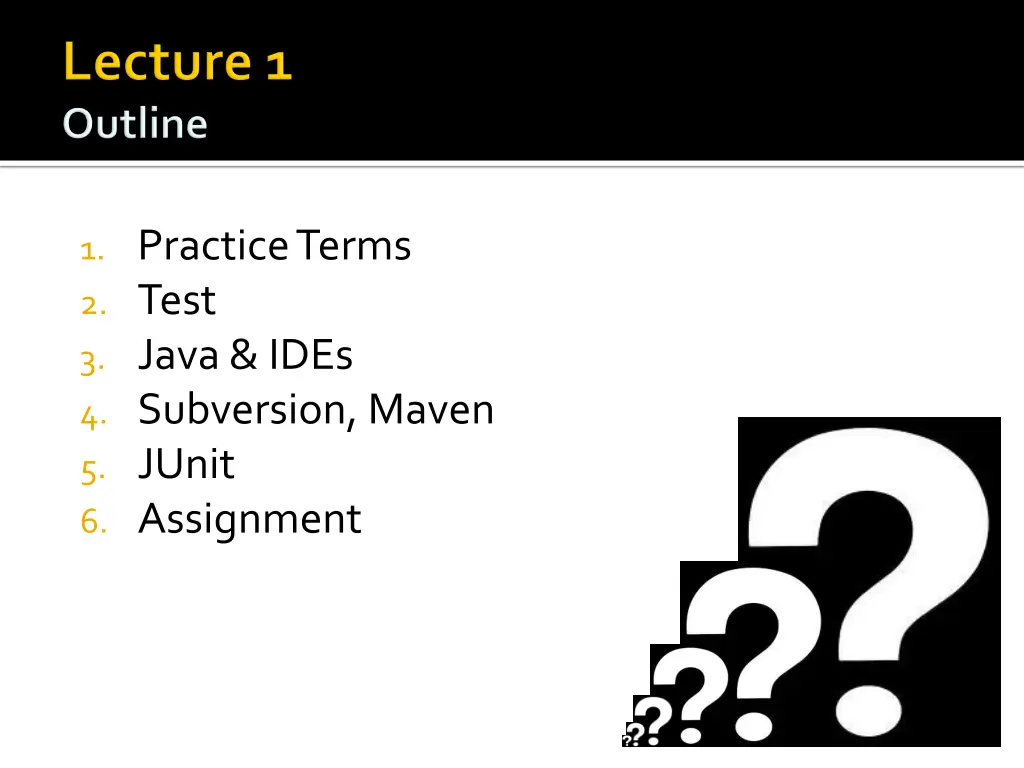 Lecture 1
Outline

1. Practice Terms
2. Test
3. Java & IDEs
4. Subversion, Maven
5. JUnit
6. Assignment

?
?
?
?
?